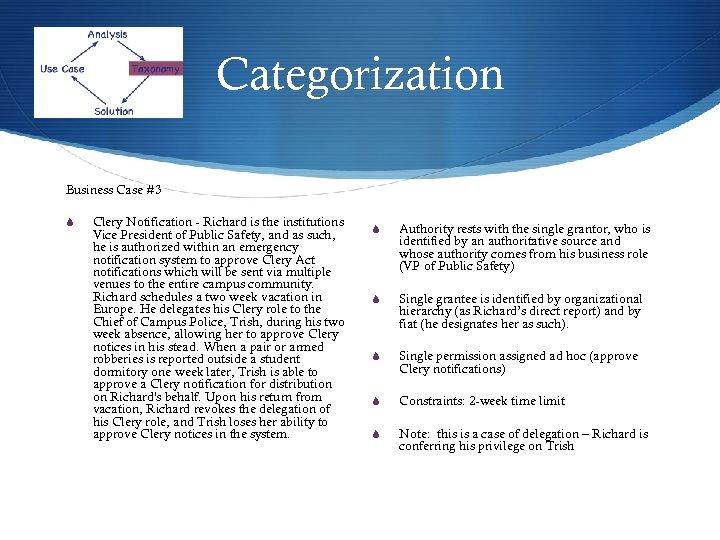 Analysis

Use Case

Taxonomy

Solution

Categorization

Business Case #3

Clery Notification - Richard is the institutions Vice President of Public Safety, and as such, he is authorized within an emergency notification system to approve Clery Act notifications which will be sent via multiple venues to the entire campus community. Richard schedules a two week vacation in Europe. He delegates his Clery role to the Chief of Campus Police, Trish, during his two week absence, allowing her to approve Clery notices in his stead. When a pair or armed robberies is reported outside a student dormitory one week later, Trish is able to approve a Clery notification for distribution on Richard's behalf. Upon his return from vacation, Richard revokes the delegation of his Clery role, and Trish loses her ability to approve Clery notices in the system.

Authority rests with the single grantor, who is identified by an authoritative source and whose authority comes from his business role (VP of Public Safety)

Single grantee is identified by organizational hierarchy (as Richard's direct report) and by fiat (he designates her as such).

Single permission assigned ad hoc (approve Clery notifications)

Constraints: 2-week time limit

Note: this is a case of delegation – Richard is conferring his privilege on Trish